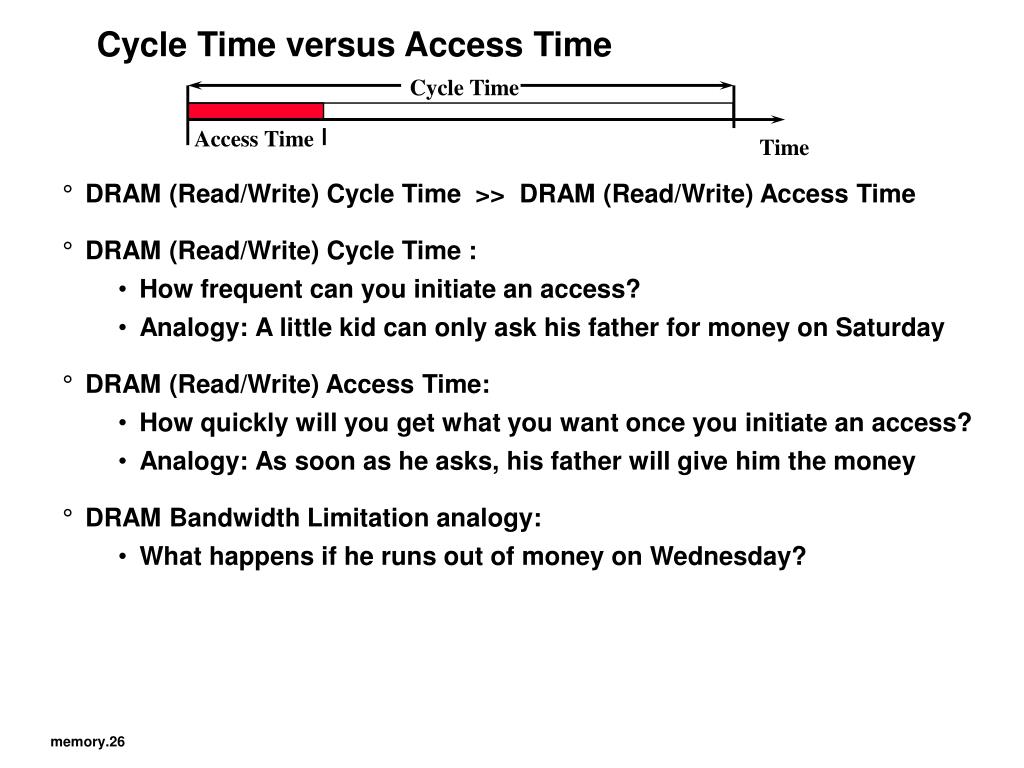 Cycle Time versus Access Time

Cycle Time

Access Time

Time

° DRAM (Read/Write) Cycle Time >> DRAM (Read/Write) Access Time

° DRAM (Read/Write) Cycle Time :
• How frequent can you initiate an access?
• Analogy: A little kid can only ask his father for money on Saturday

° DRAM (Read/Write) Access Time:
• How quickly will you get what you want once you initiate an access?
• Analogy: As soon as he asks, his father will give him the money

° DRAM Bandwidth Limitation analogy:
• What happens if he runs out of money on Wednesday?

memory.26